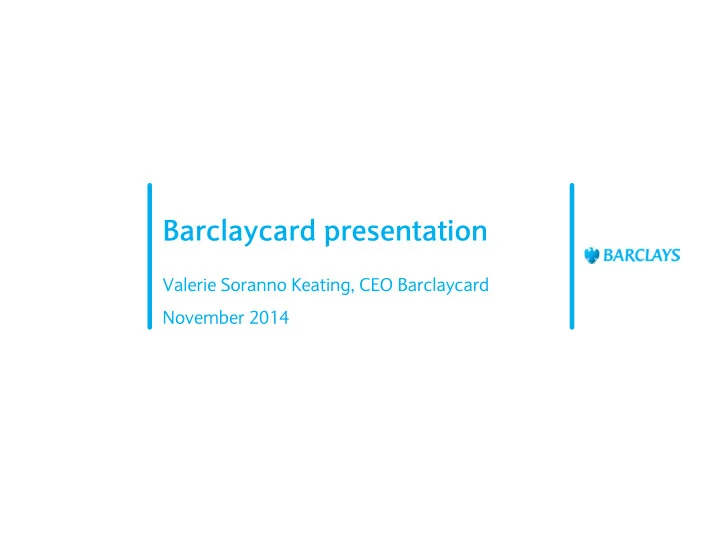 Barclaycard presentation

Valerie Soranno Keating, CEO Barclaycard

November 2014

BARCLAYS